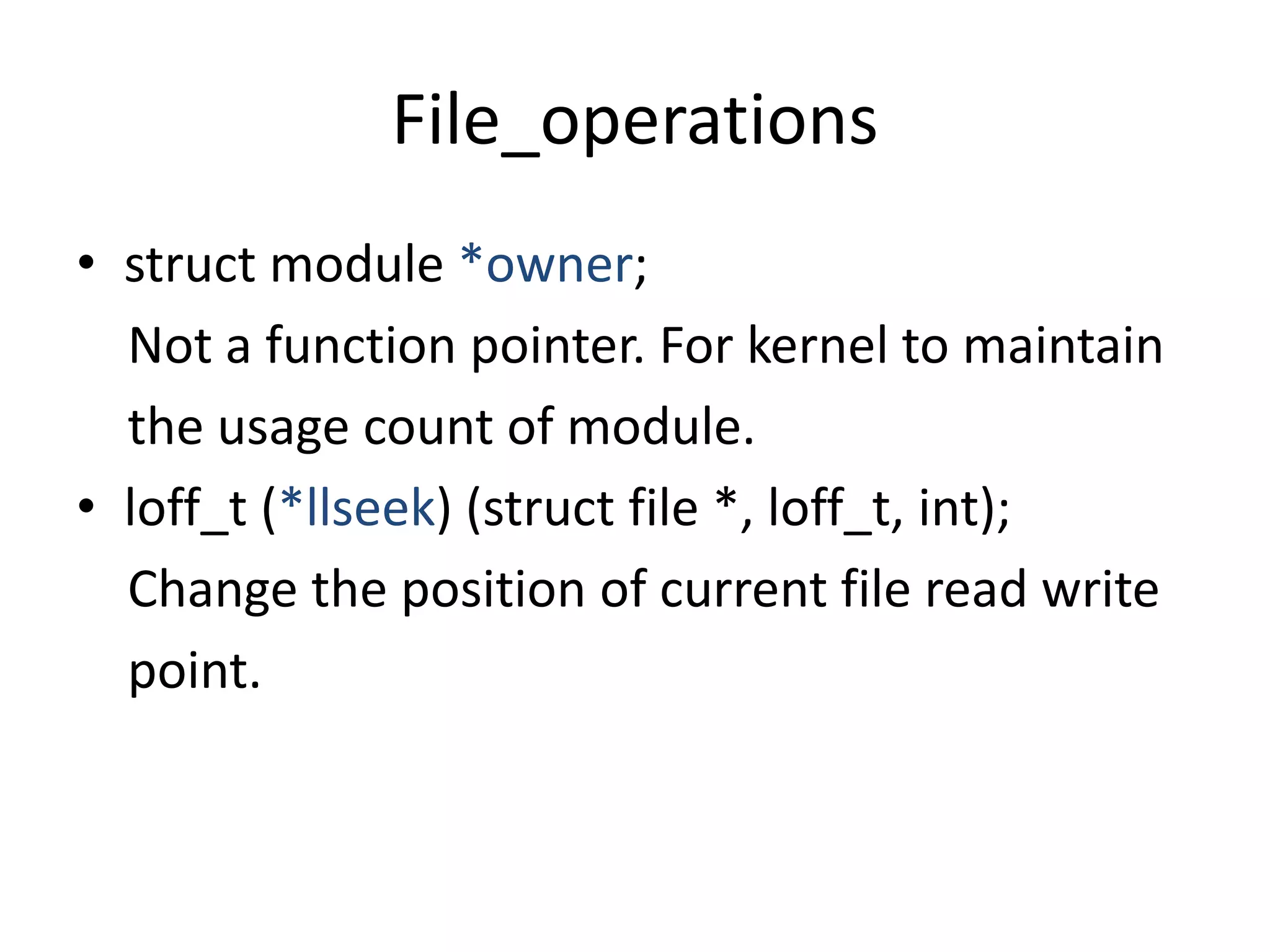 File_operations

• struct module *owner;
Not a function pointer. For kernel to maintain the usage count of module.

• loff_t (*llseek) (struct file *, loff_t, int);
Change the position of current file read write point.